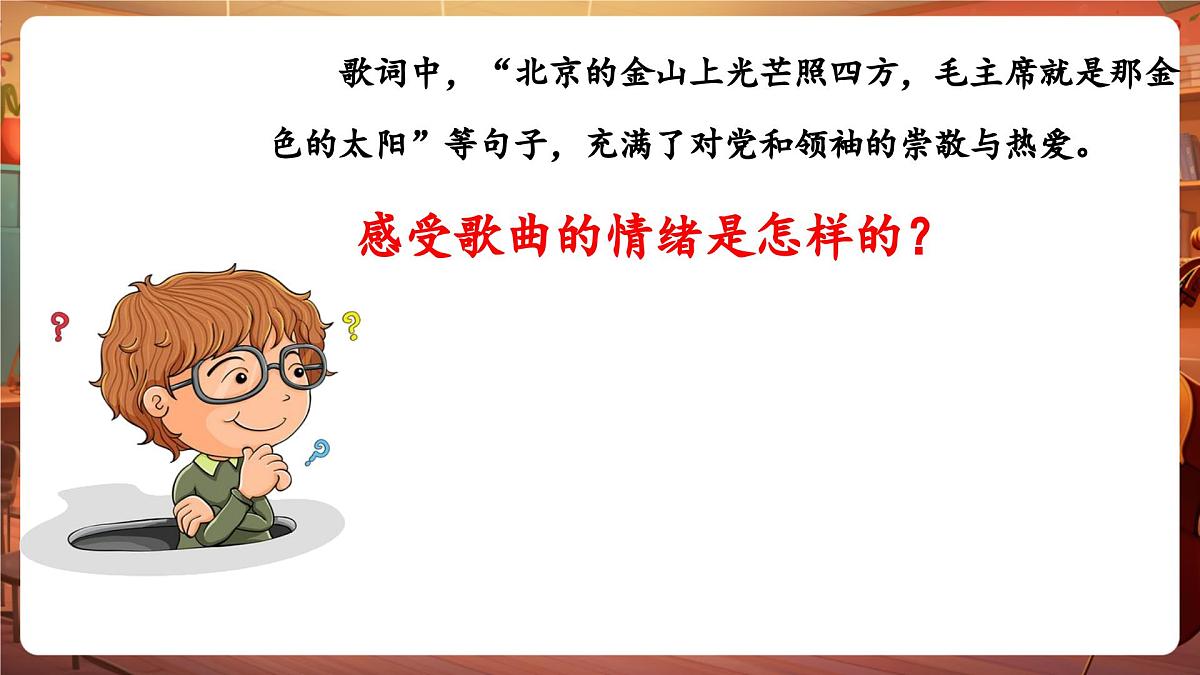 歌词中，“北京的金山上光芒照四方，毛主席就是那金色的太阳”等句子，充满了对党和领袖的崇敬与热爱。

感受歌曲的情绪是怎样的？